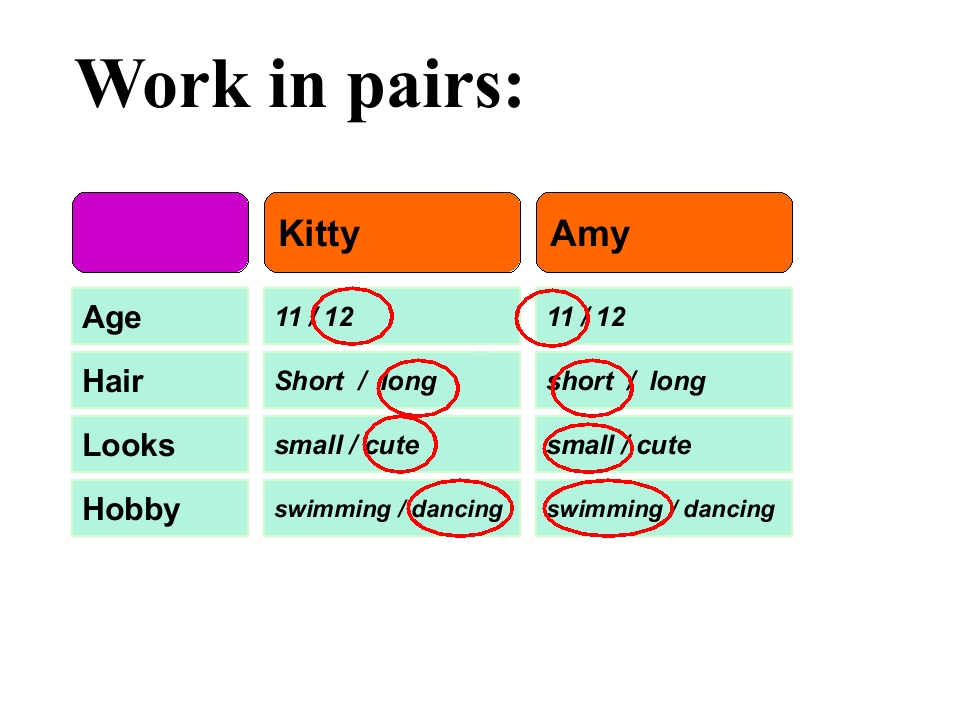 Work in pairs:

| | Kitty | Amy |
|---|---|---|
| Age | 11 / 12 | 11 / 12 |
| Hair | Short / long | short / long |
| Looks | small / cute | small / cute |
| Hobby | swimming / dancing | swimming / dancing |